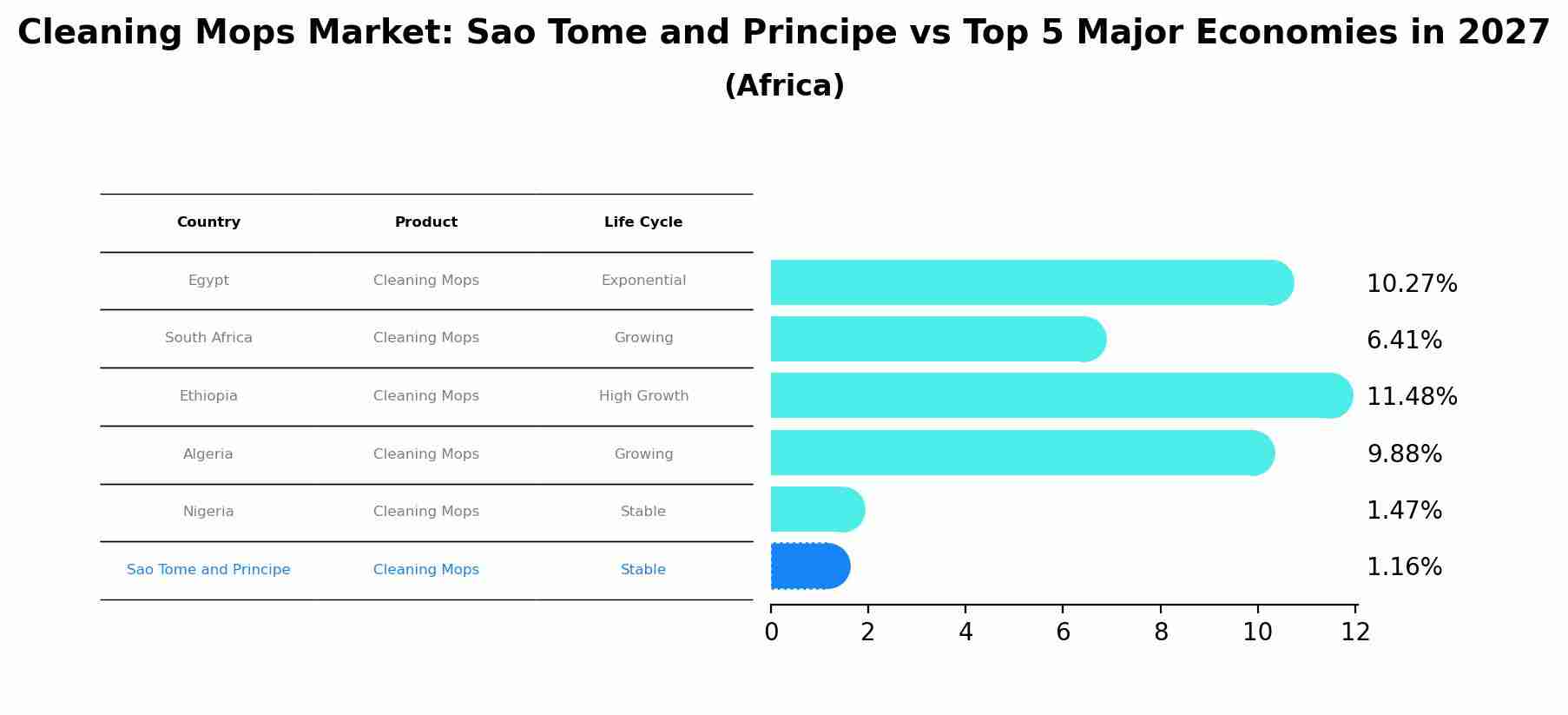 Cleaning Mops Market: Sao Tome and Principe vs Top 5 Major Economies in 2027
(Africa)

| Country | Product | Life Cycle |
|---|---|---|
| Egypt | Cleaning Mops | Exponential |
| South Africa | Cleaning Mops | Growing |
| Ethiopia | Cleaning Mops | High Growth |
| Algeria | Cleaning Mops | Growing |
| Nigeria | Cleaning Mops | Stable |
| Sao Tome and Principe | Cleaning Mops | Stable |

10.27%
6.41%
11.48%
9.88%
1.47%
1.16%

0 2 4 6 8 10 12